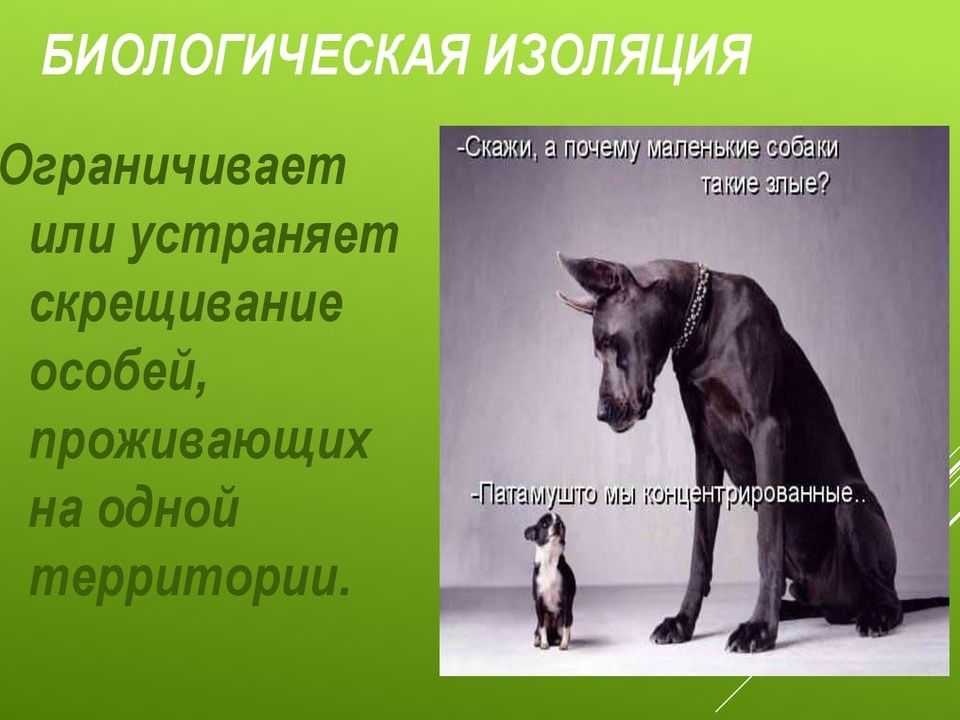 БИОЛОГИЧЕСКАЯ ИЗОЛЯЦИЯ

Ограничивает или устраняет скрещивание особей, проживающих на одной территории.

-Скажи, а почему маленькие собаки такие злые?

-Патамушто мы концентрированные..